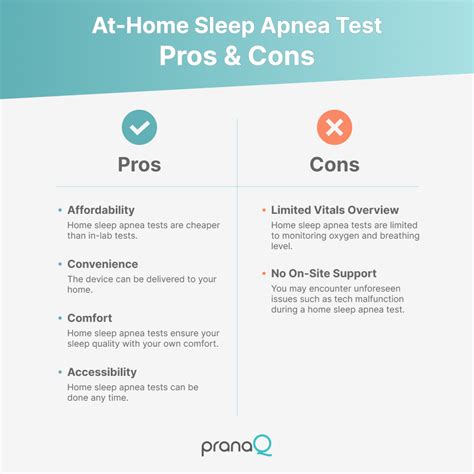 At-Home Sleep Apnea Test
Pros & Cons

Pros

• Affordability
Home sleep apnea tests are cheaper than in-lab tests.

• Convenience
The device can be delivered to your home.

• Comfort
Home sleep apnea tests ensure your sleep quality with your own comfort.

• Accessibility
Home sleep apnea tests can be done any time.

Cons

• Limited Vitals Overview
Home sleep apnea tests are limited to monitoring oxygen and breathing level.

• No On-Site Support
You may encounter unforeseen issues such as tech malfunction during a home sleep apnea test.

pranaQ